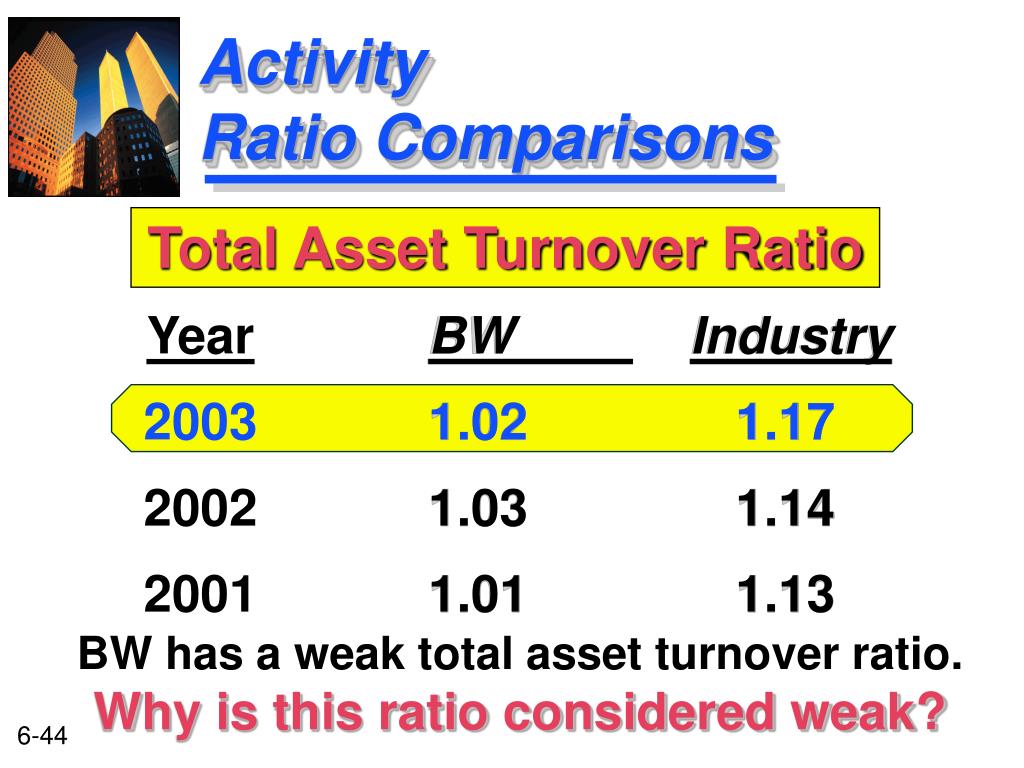 Activity
Ratio Comparisons

Total Asset Turnover Ratio

| Year | BW | Industry |
|---|---|---|
| 2003 | 1.02 | 1.17 |
| 2002 | 1.03 | 1.14 |
| 2001 | 1.01 | 1.13 |

BW has a weak total asset turnover ratio.

Why is this ratio considered weak?

6-44